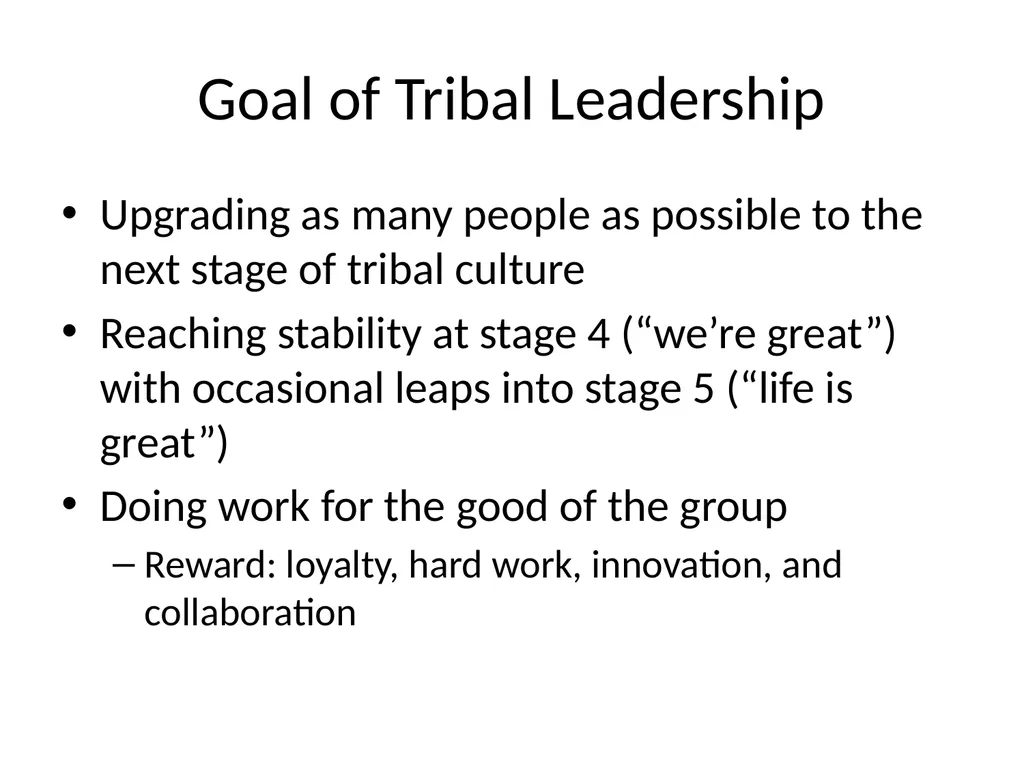 Goal of Tribal Leadership

• Upgrading as many people as possible to the next stage of tribal culture
• Reaching stability at stage 4 (“we’re great”) with occasional leaps into stage 5 (“life is great”)
• Doing work for the good of the group
– Reward: loyalty, hard work, innovation, and collaboration